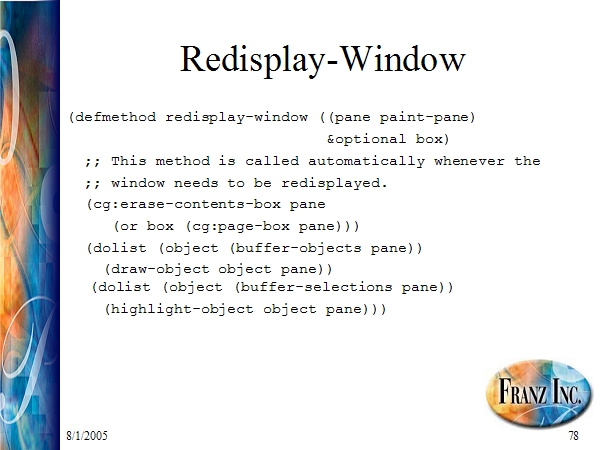 Redisplay-Window

(defmethod redisplay-window ((pane paint-pane)
&optional box)
;; This method is called automatically whenever the
;; window needs to be redisplayed.
(cg:erase-contents-box pane
(or box (cg:page-box pane)))
(dolist (object (buffer-objects pane))
(draw-object object pane))
(dolist (object (buffer-selections pane))
(highlight-object object pane)))

FRANZ INC.

8/1/2005

78